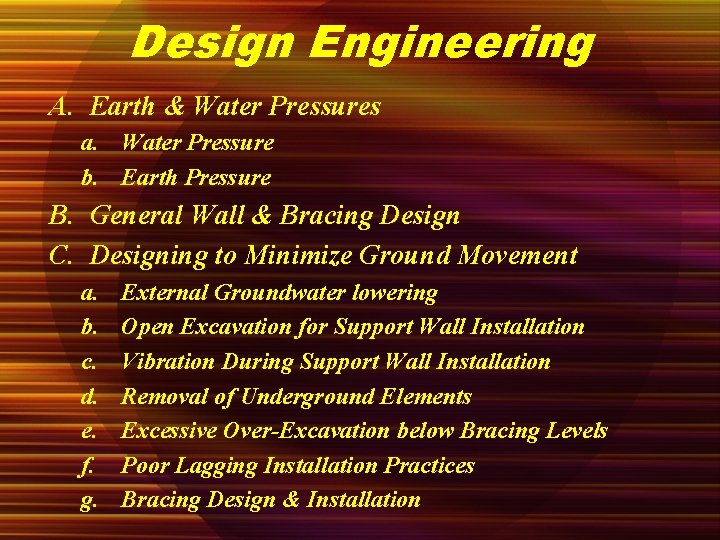 Design Engineering

A. Earth & Water Pressures

a. Water Pressure

b. Earth Pressure

B. General Wall & Bracing Design

C. Designing to Minimize Ground Movement

a. External Groundwater lowering

b. Open Excavation for Support Wall Installation

c. Vibration During Support Wall Installation

d. Removal of Underground Elements

e. Excessive Over-Excavation below Bracing Levels

f. Poor Lagging Installation Practices

g. Bracing Design & Installation